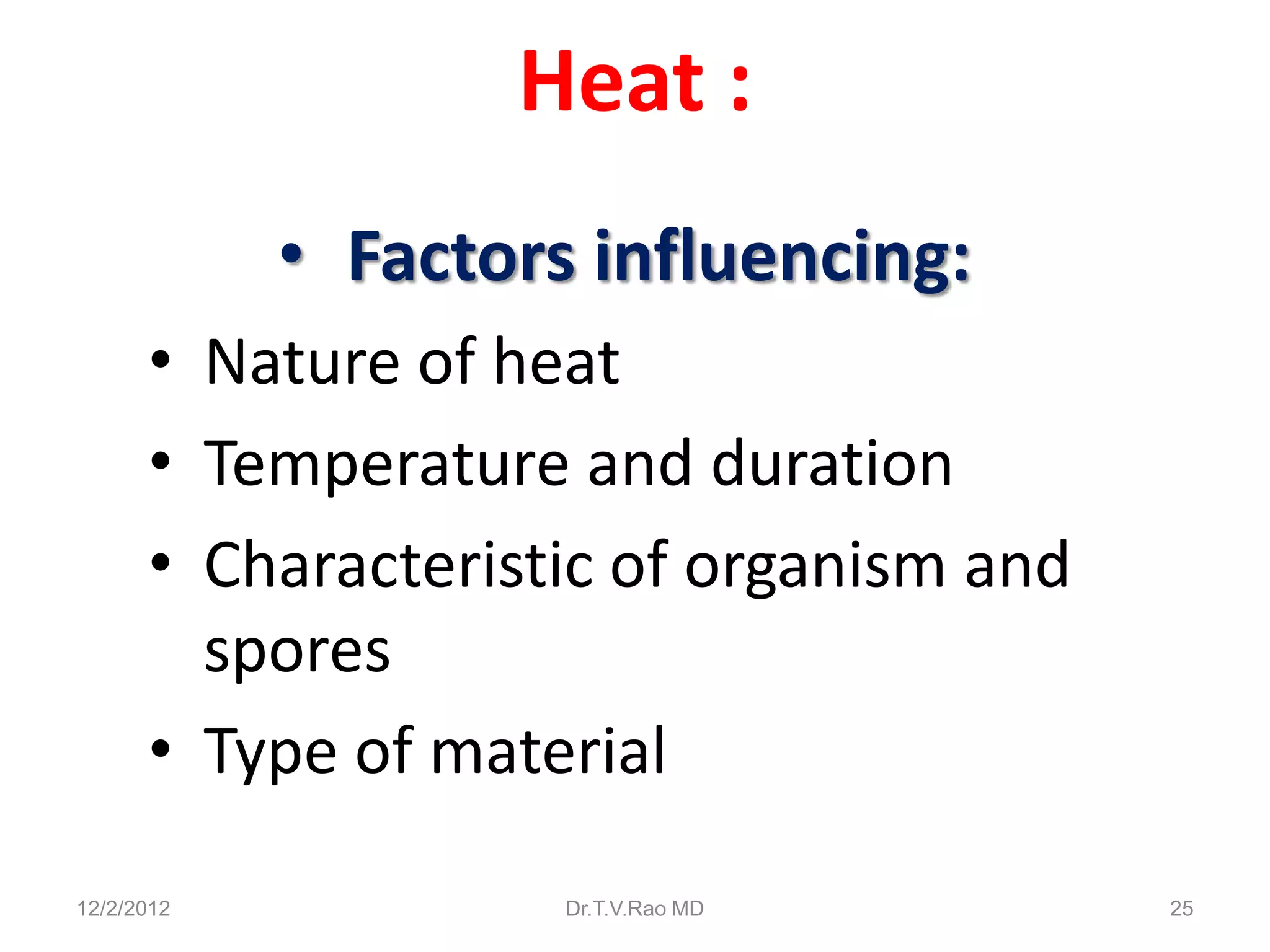 Heat :

• Factors influencing:

• Nature of heat
• Temperature and duration
• Characteristic of organism and spores
• Type of material

12/2/2012

Dr.T.V.Rao MD

25